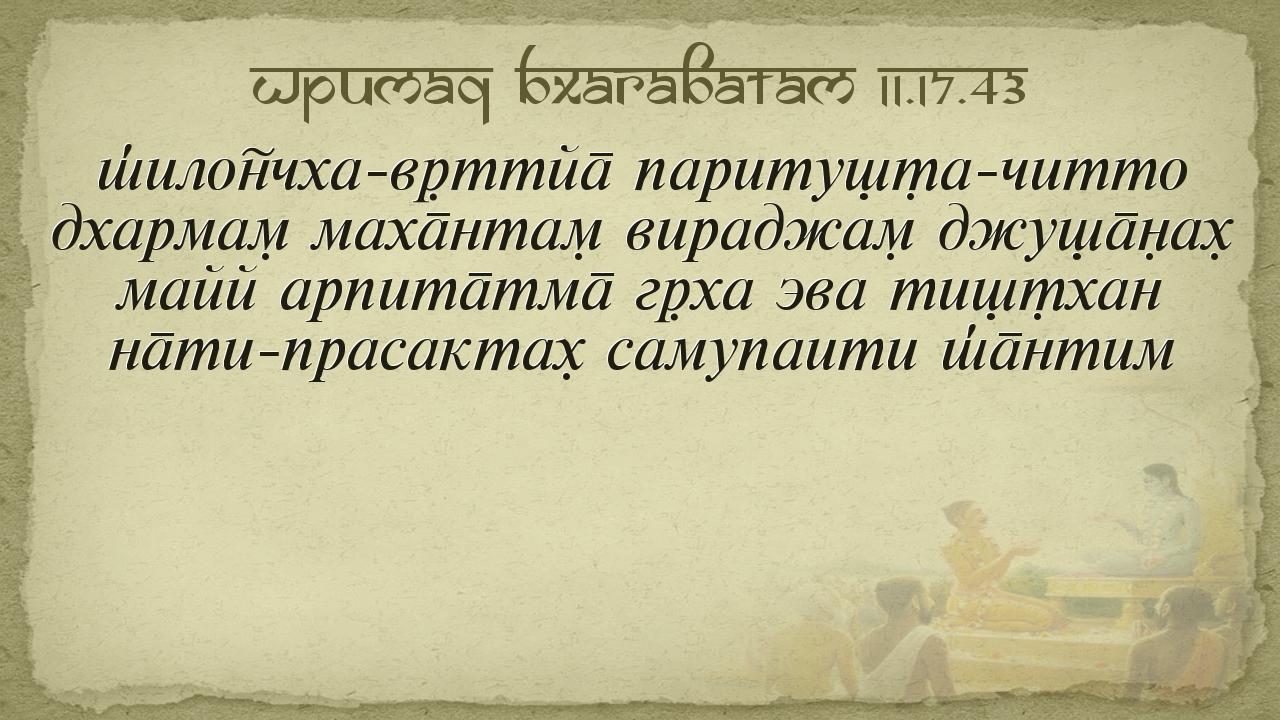 Шримад Бхагаватам 11.17.43

ш́илон̃чха-вр̣ттйа̄ паритушт̣а-читто
дхармам̣ маха̄нтам̣ вираджам̣ джуша̄н̣ах̣
майй арпита̄тма̄ гр̣ха эва тишт̣хан
на̄ти-прасактах̣ самупаити ш́а̄нтим